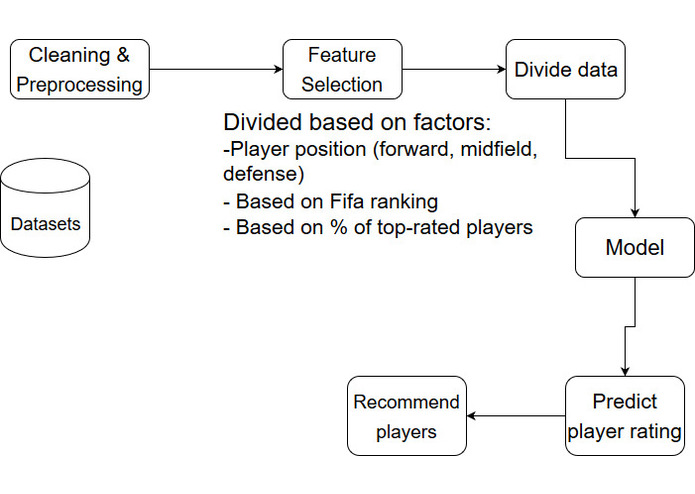 Cleaning & Preprocessing

Feature Selection

Divide data

Divided based on factors:
-Player position (forward, midfield, defense)
- Based on Fifa ranking
- Based on % of top-rated players

Datasets

Model

Predict player rating

Recommend players